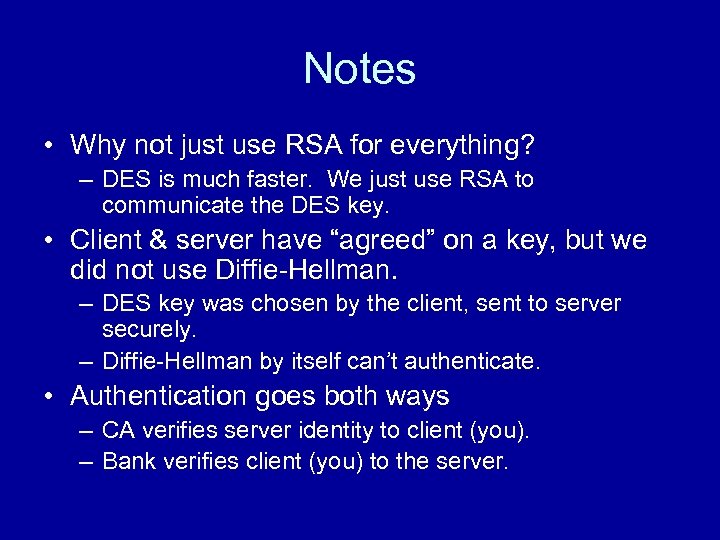 Notes

• Why not just use RSA for everything?
– DES is much faster. We just use RSA to communicate the DES key.
• Client & server have “agreed” on a key, but we did not use Diffie-Hellman.
– DES key was chosen by the client, sent to server securely.
– Diffie-Hellman by itself can’t authenticate.
• Authentication goes both ways
– CA verifies server identity to client (you).
– Bank verifies client (you) to the server.